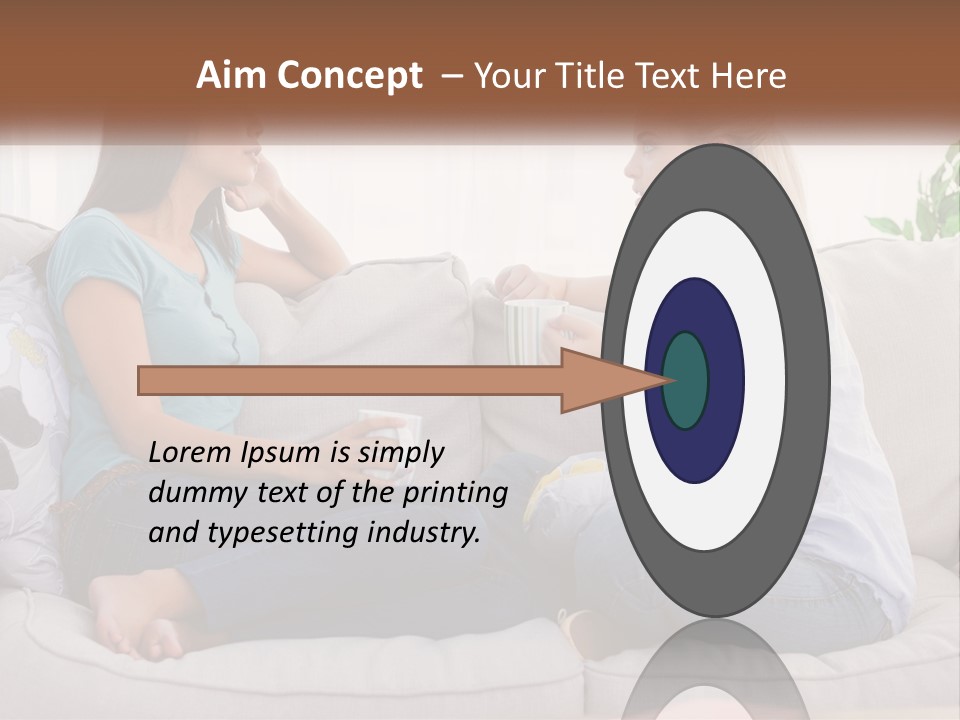 Aim Concept – Your Title Text Here

Lorem Ipsum is simply dummy text of the printing and typesetting industry.